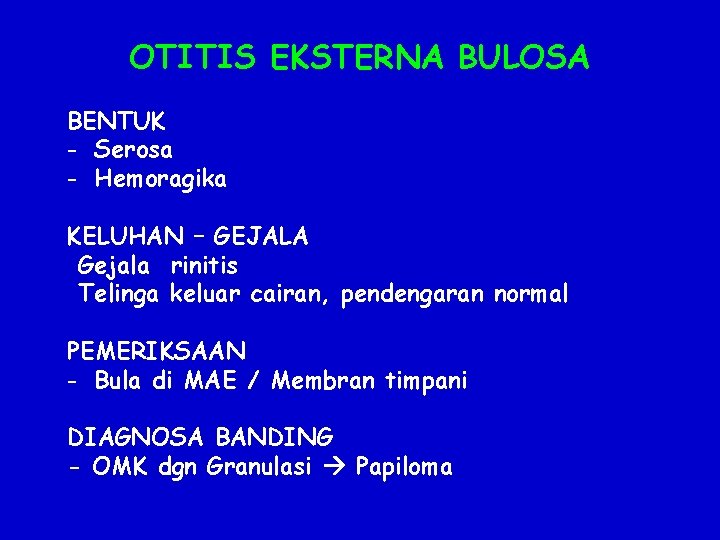 OTITIS EKSTERNA BULOSA

BENTUK
- Serosa
- Hemoragika

KELUHAN – GEJALA
Gejala rinitis
Telinga keluar cairan, pendengaran normal

PEMERIKSAAN
- Bula di MAE / Membran timpani

DIAGNOSA BANDING
- OMK dgn Granulasi → Papiloma